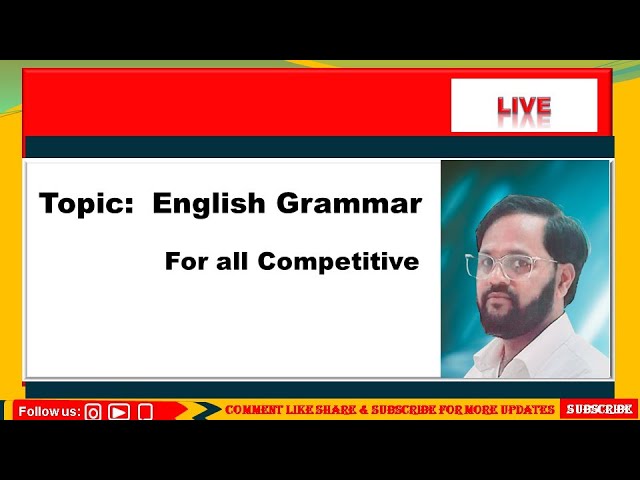 LIVE

Topic: English Grammar

For all Competitive

Follow us:

COMMENT LIKE SHARE & SUBSCRIBE FOR MORE UPDATES

SUBSCRIBE